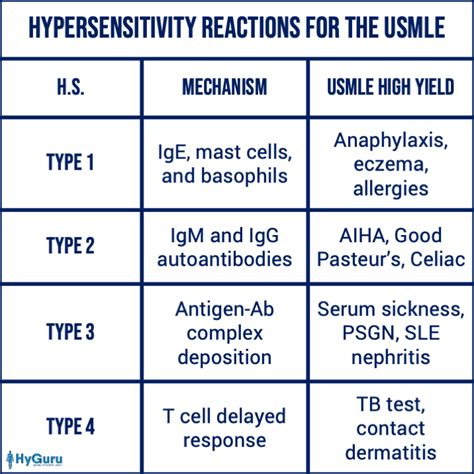 HYPERSENSITIVITY REACTIONS FOR THE USMLE

| H.S. | MECHANISM | USMLE HIGH YIELD |
|---|---|---|
| TYPE 1 | IgE, mast cells, and basophils | Anaphylaxis, eczema, allergies |
| TYPE 2 | IgM and IgG autoantibodies | AIHA, Good Pasteur's, Celiac |
| TYPE 3 | Antigen-Ab complex deposition | Serum sickness, PSGN, SLE nephritis |
| TYPE 4 | T cell delayed response | TB test, contact dermatitis |

HyGuru